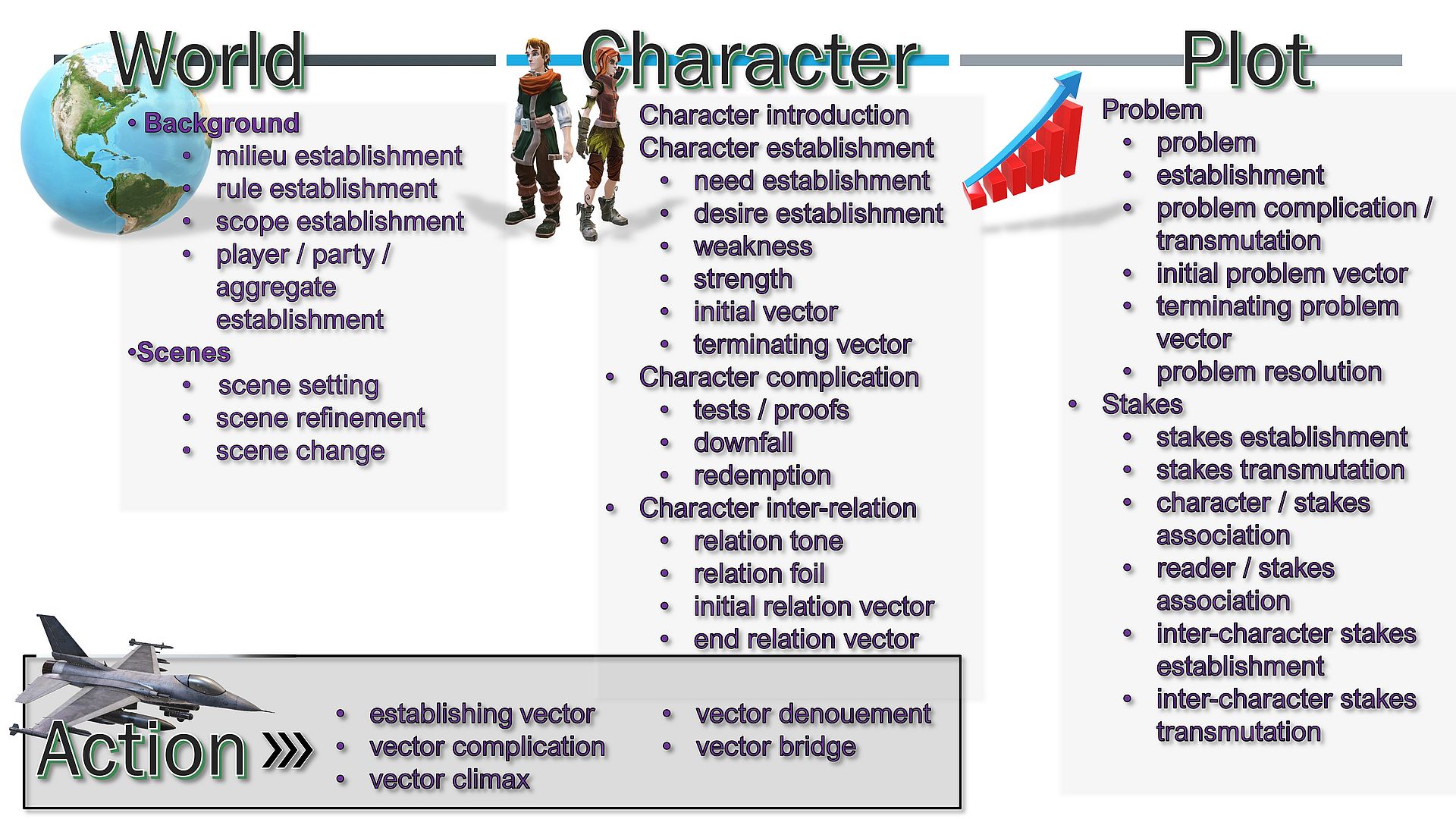 World

• Background
• milieu establishment
• rule establishment
• scope establishment
• player / party / aggregate establishment
•Scenes
• scene setting
• scene refinement
• scene change

Character

Character introduction
Character establishment
• need establishment
• desire establishment
• weakness
• strength
• initial vector
• terminating vector
• Character complication
• tests / proofs
• downfall
• redemption
• Character inter-relation
• relation tone
• relation foil
• initial relation vector
• end relation vector

Plot

Problem
• problem
• establishment
• problem complication / transmutation
• initial problem vector
• terminating problem vector
• problem resolution
• Stakes
• stakes establishment
• stakes transmutation
• character / stakes association
• reader / stakes association
• inter-character stakes establishment
• inter-character stakes transmutation

Action »
• establishing vector
• vector complication
• vector climax
• vector denouement
• vector bridge